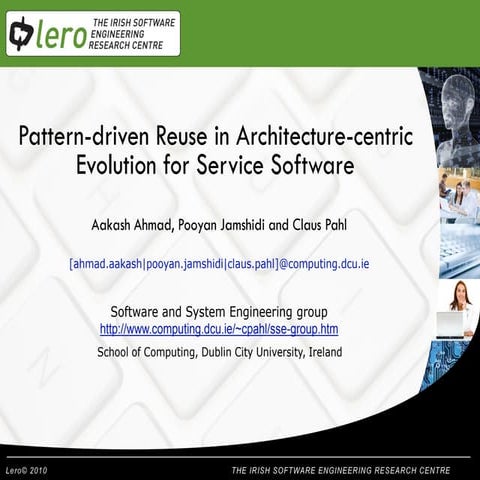 lero THE IRISH SOFTWARE ENGINEERING RESEARCH CENTRE

Pattern-driven Reuse in Architecture-centric Evolution for Service Software

Aakash Ahmad, Pooyan Jamshidi and Claus Pahl

[ahmad.aakash|pooyan.jamshidi|claus.pahl]@computing.dcu.ie

Software and System Engineering group
http://www.computing.dcu.ie/~cpahl/sse-group.htm

School of Computing, Dublin City University, Ireland

Lero© 2010

THE IRISH SOFTWARE ENGINEERING RESEARCH CENTRE